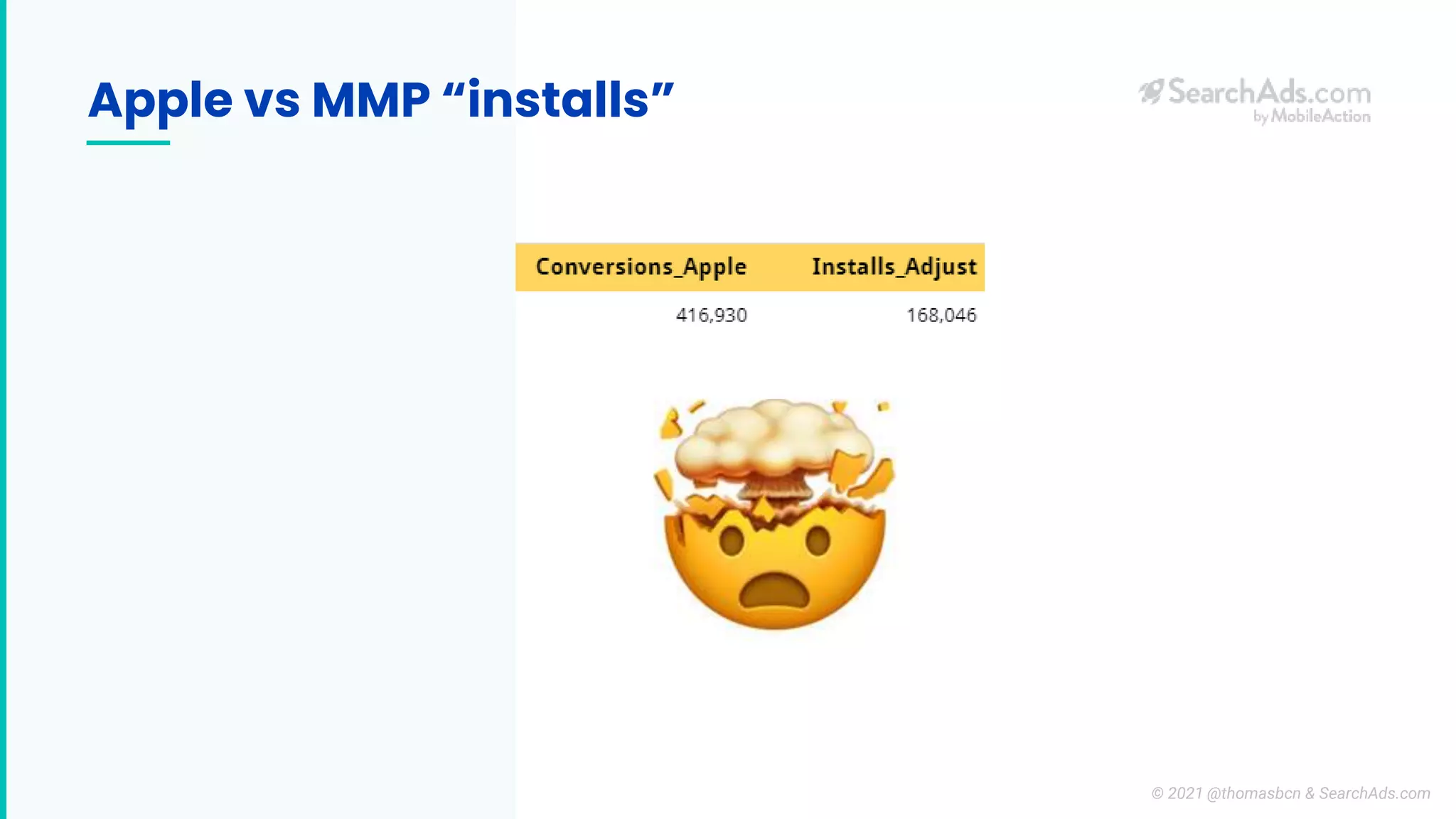 Apple vs MMP “installs”

SearchAds.com
by MobileAction

| Conversions_Apple | Installs_Adjust |
|---|---|
| 416,930 | 168,046 |

© 2021 @thomasbcn & SearchAds.com